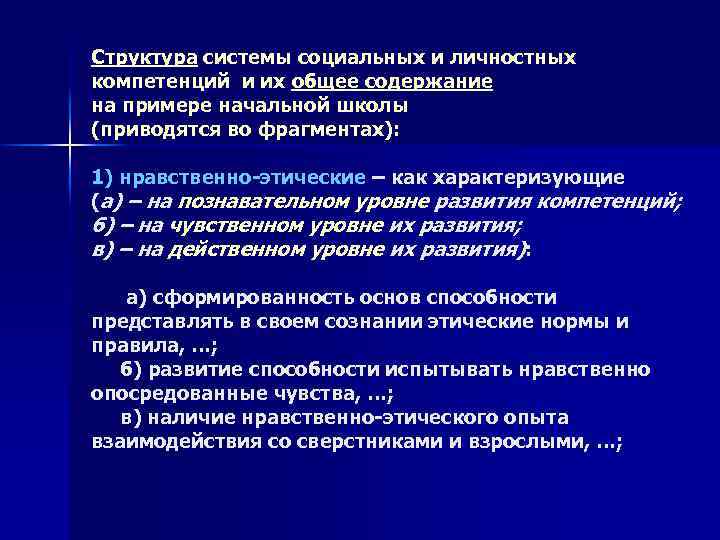 Структура системы социальных и личностных компетенций и их общее содержание на примере начальной школы (приводятся во фрагментах):

1) нравственно-этические – как характеризующие (а) – на познавательном уровне развития компетенций; б) – на чувственном уровне их развития; в) – на действенном уровне их развития):

а) сформированность основ способности представлять в своем сознании этические нормы и правила, …;
б) развитие способности испытывать нравственно опосредованные чувства, …;
в) наличие нравственно-этического опыта взаимодействия со сверстниками и взрослыми, …;